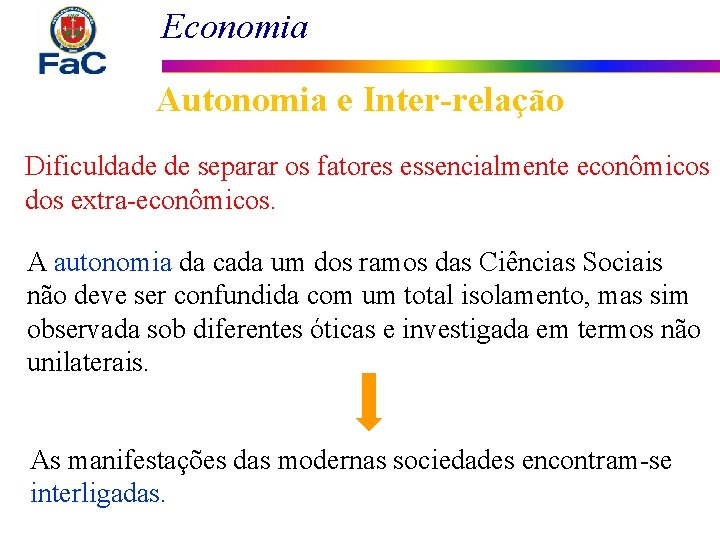 FaC

Economia

Autonomia e Inter-relação

Dificuldade de separar os fatores essencialmente econômicos dos extra-econômicos.

A autonomia da cada um dos ramos das Ciências Sociais não deve ser confundida com um total isolamento, mas sim observada sob diferentes óticas e investigada em termos não unilaterais.

As manifestações das modernas sociedades encontram-se interligadas.